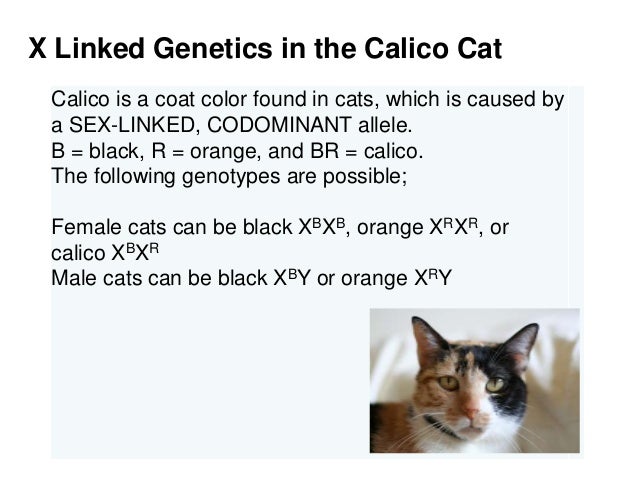 X Linked Genetics in the Calico Cat

Calico is a coat color found in cats, which is caused by a SEX-LINKED, CODOMINANT allele.
B = black, R = orange, and BR = calico.
The following genotypes are possible;

Female cats can be black $X^BX^B$, orange $X^RX^R$, or calico $X^BX^R$
Male cats can be black $X^BY$ or orange $X^RY$